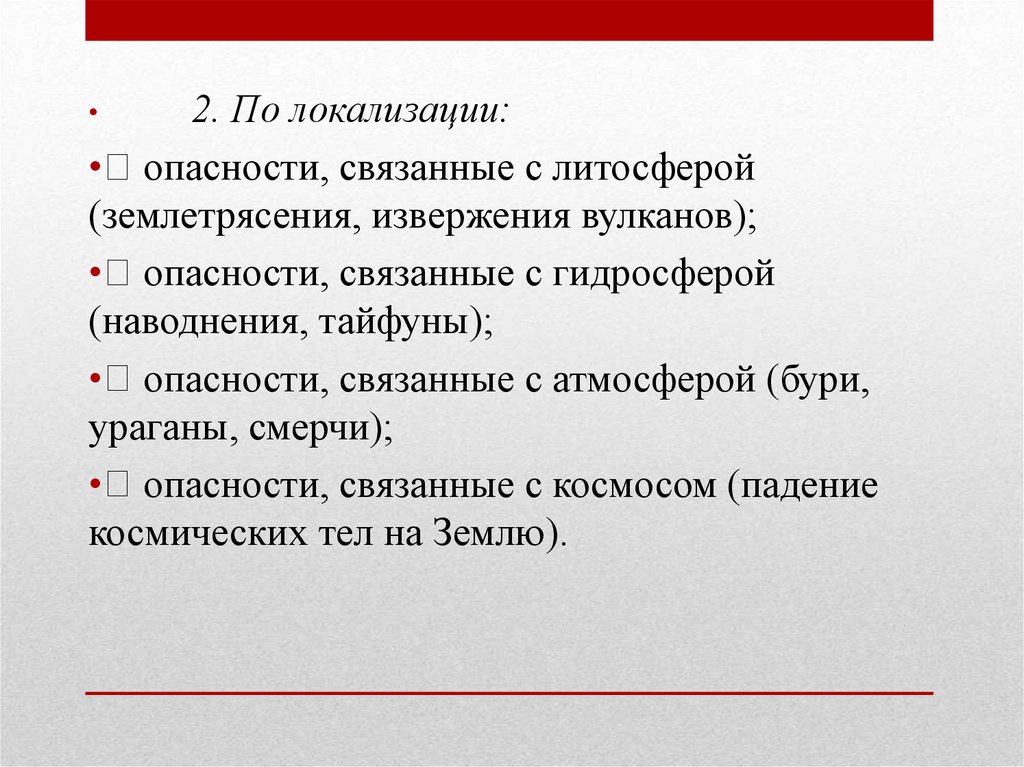 • 2. По локализации:

• опасности, связанные с литосферой (землетрясения, извержения вулканов);

• опасности, связанные с гидросферой (наводнения, тайфуны);

• опасности, связанные с атмосферой (бури, ураганы, смерчи);

• опасности, связанные с космосом (падение космических тел на Землю).